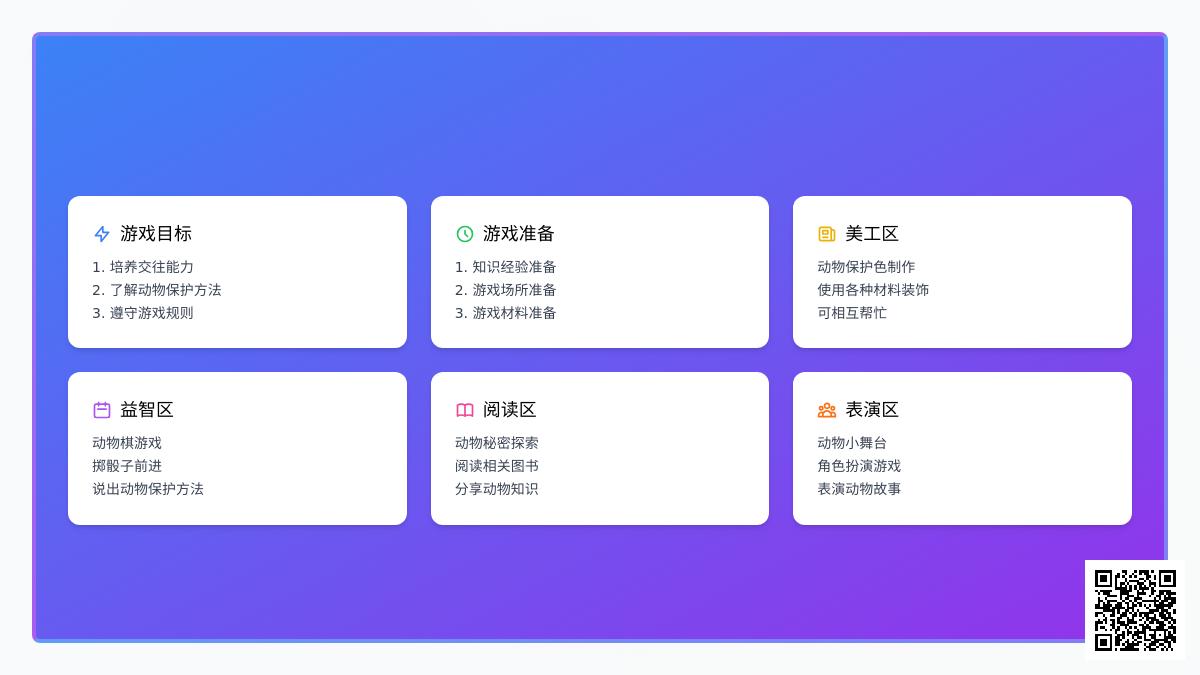 游戏目标

1. 培养交往能力
2. 了解动物保护方法
3. 遵守游戏规则

游戏准备

1. 知识经验准备
2. 游戏场所准备
3. 游戏材料准备

美工区

动物保护色制作
使用各种材料装饰
可相互帮忙

益智区

动物棋游戏
掷骰子前进
说出动物保护方法

阅读区

动物秘密探索
阅读相关图书
分享动物知识

表演区

动物小舞台
角色扮演游戏
表演动物故事